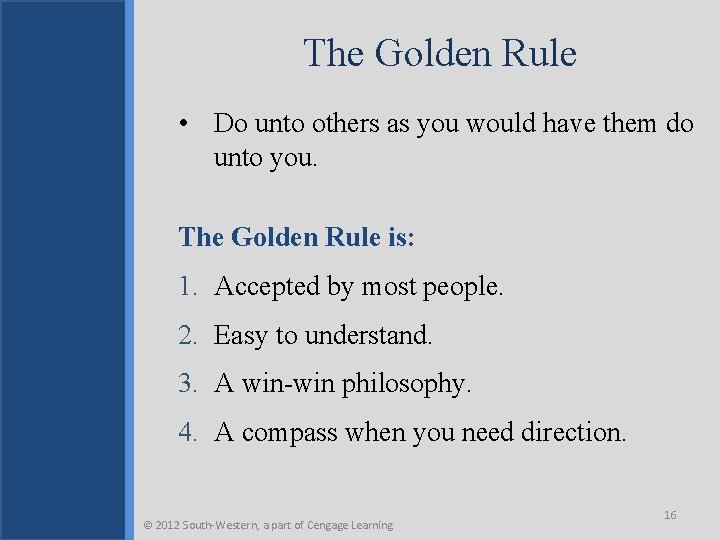 The Golden Rule

• Do unto others as you would have them do unto you.

The Golden Rule is:

1. Accepted by most people.
2. Easy to understand.
3. A win-win philosophy.
4. A compass when you need direction.

© 2012 South-Western, a part of Cengage Learning

16